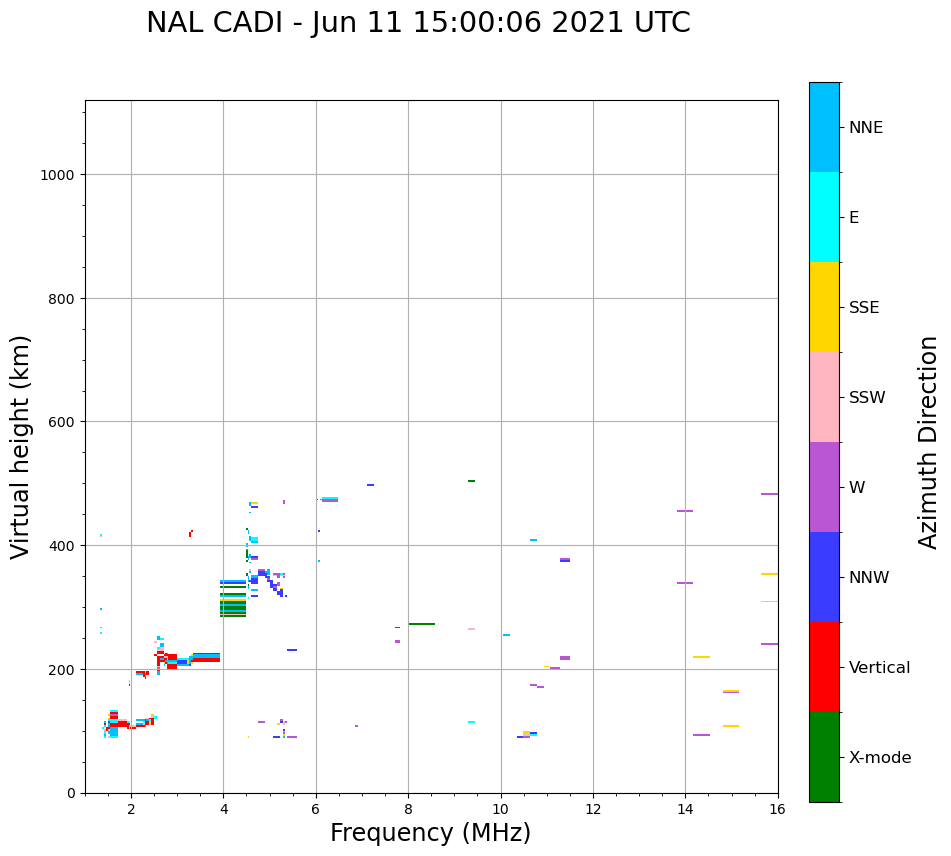 NAL CADI - Jun 11 15:00:06 2021 UTC

Virtual height (km)

1000
800
600
400
200
0

2
4
6
8
10
12
14
16

Frequency (MHz)

NNE
E
SSE
SSW
W
NNW
Vertical
X-mode

Azimuth Direction